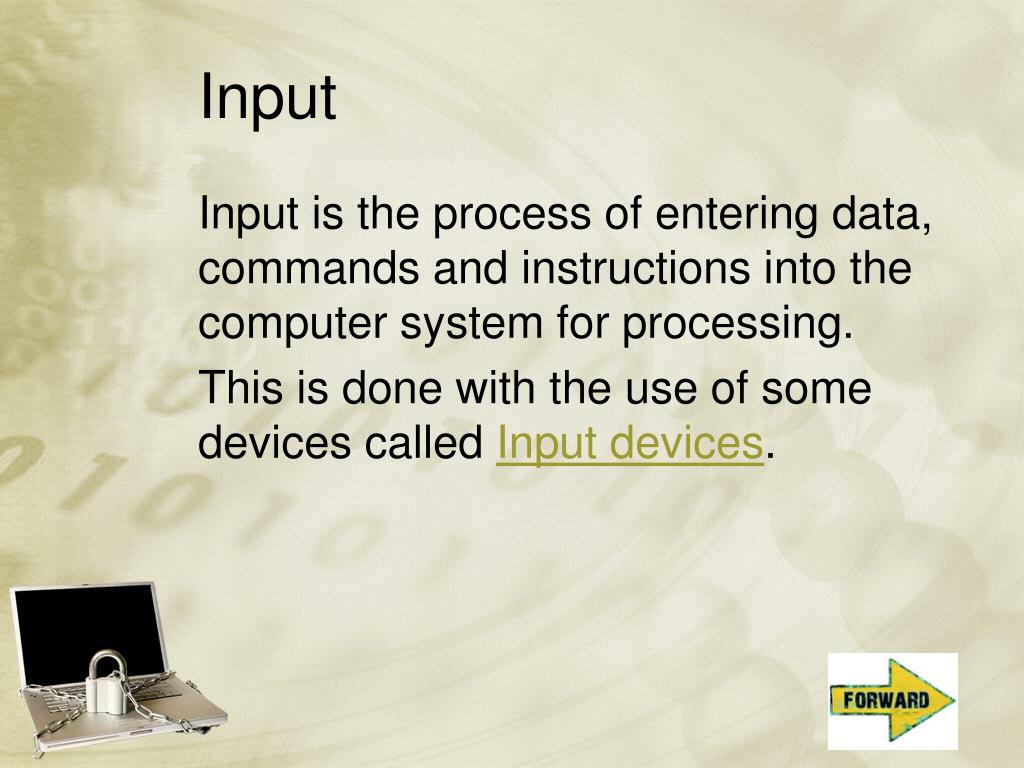 Input

Input is the process of entering data, commands and instructions into the computer system for processing.

This is done with the use of some devices called Input devices.

FORWARD